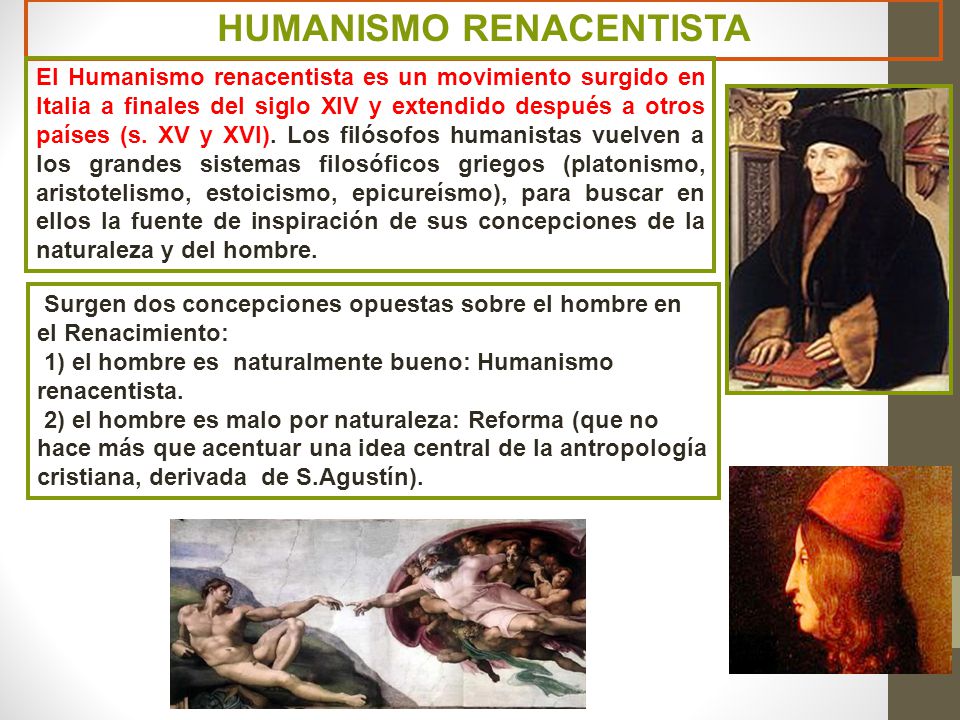 HUMANISMO RENACENTISTA

El Humanismo renacentista es un movimiento surgido en Italia a finales del siglo XIV y extendido después a otros países (s. XV y XVI). Los filósofos humanistas vuelven a los grandes sistemas filosóficos griegos (platonismo, aristotelismo, estoicismo, epicureísmo), para buscar en ellos la fuente de inspiración de sus concepciones de la naturaleza y del hombre.

Surgen dos concepciones opuestas sobre el hombre en el Renacimiento:
1) el hombre es naturalmente bueno: Humanismo renacentista.
2) el hombre es malo por naturaleza: Reforma (que no hace más que acentuar una idea central de la antropología cristiana, derivada de S.Agustín).